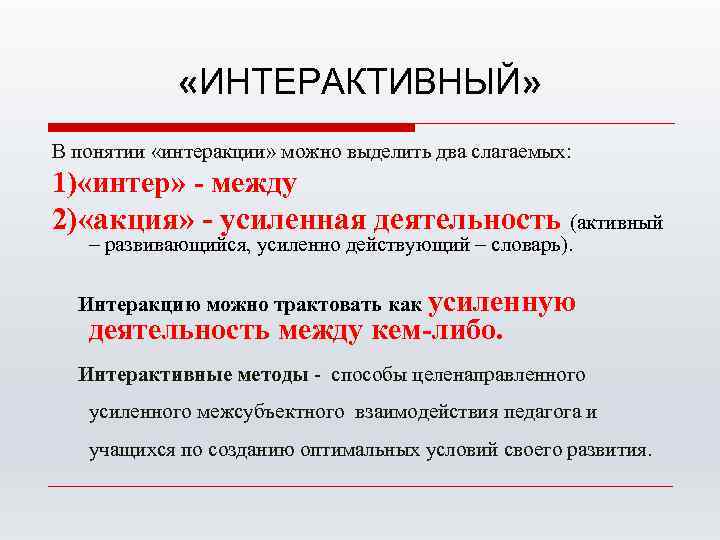 «ИНТЕРАКТИВНЫЙ»

В понятии «интеракции» можно выделить два слагаемых:

1)«интер» - между

2)«акция» - усиленная деятельность (активный – развивающийся, усиленно действующий – словарь).

Интеракцию можно трактовать как усиленную деятельность между кем-либо.

Интерактивные методы - способы целенаправленного усиленного межсубъектного взаимодействия педагога и учащихся по созданию оптимальных условий своего развития.